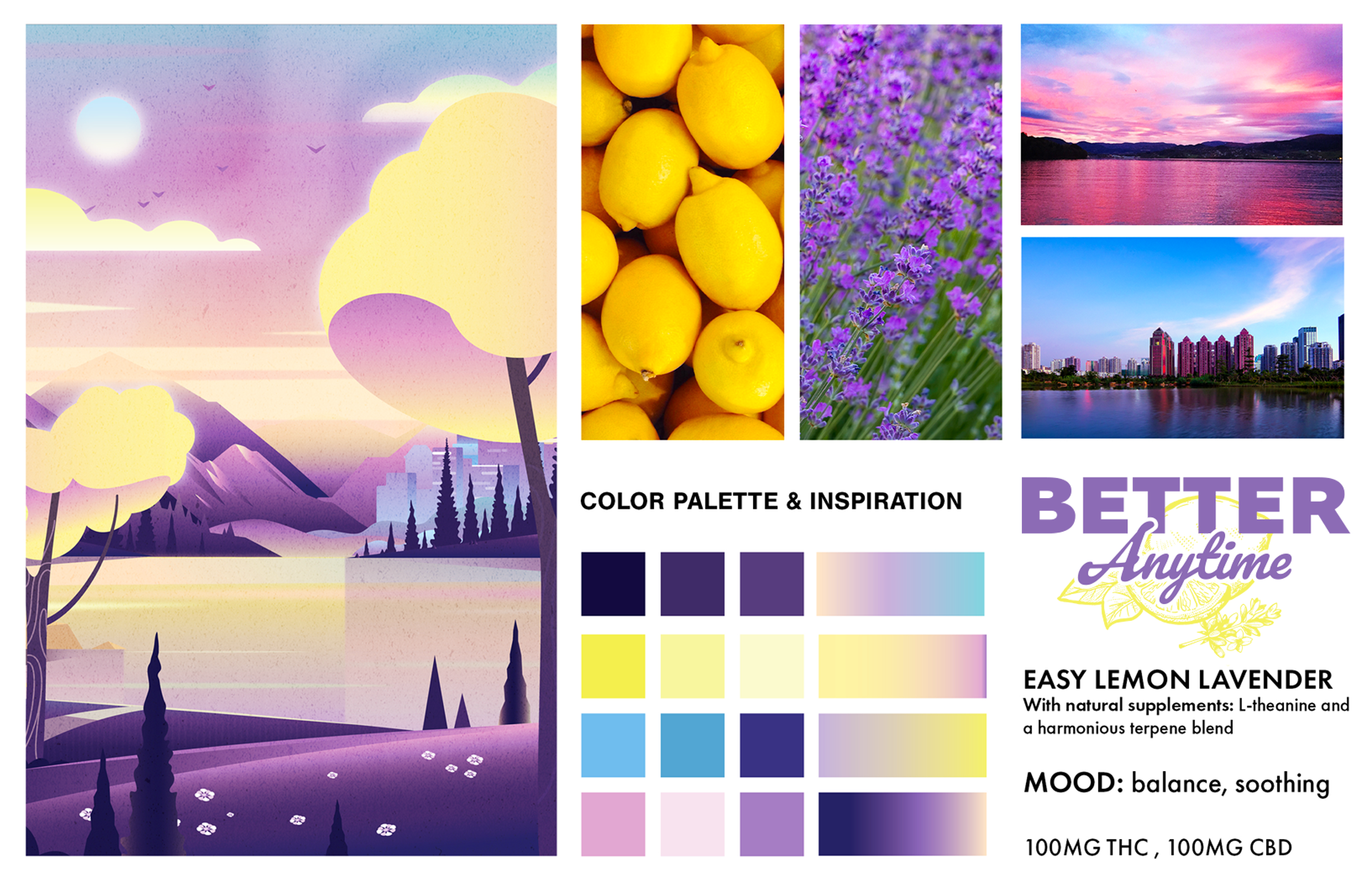 COLOR PALETTE & INSPIRATION

BETTER
Anytime

EASY LEMON LAVENDER
With natural supplements: L-theanine and a harmonious terpene blend

MOOD: balance, soothing

100MG THC , 100MG CBD